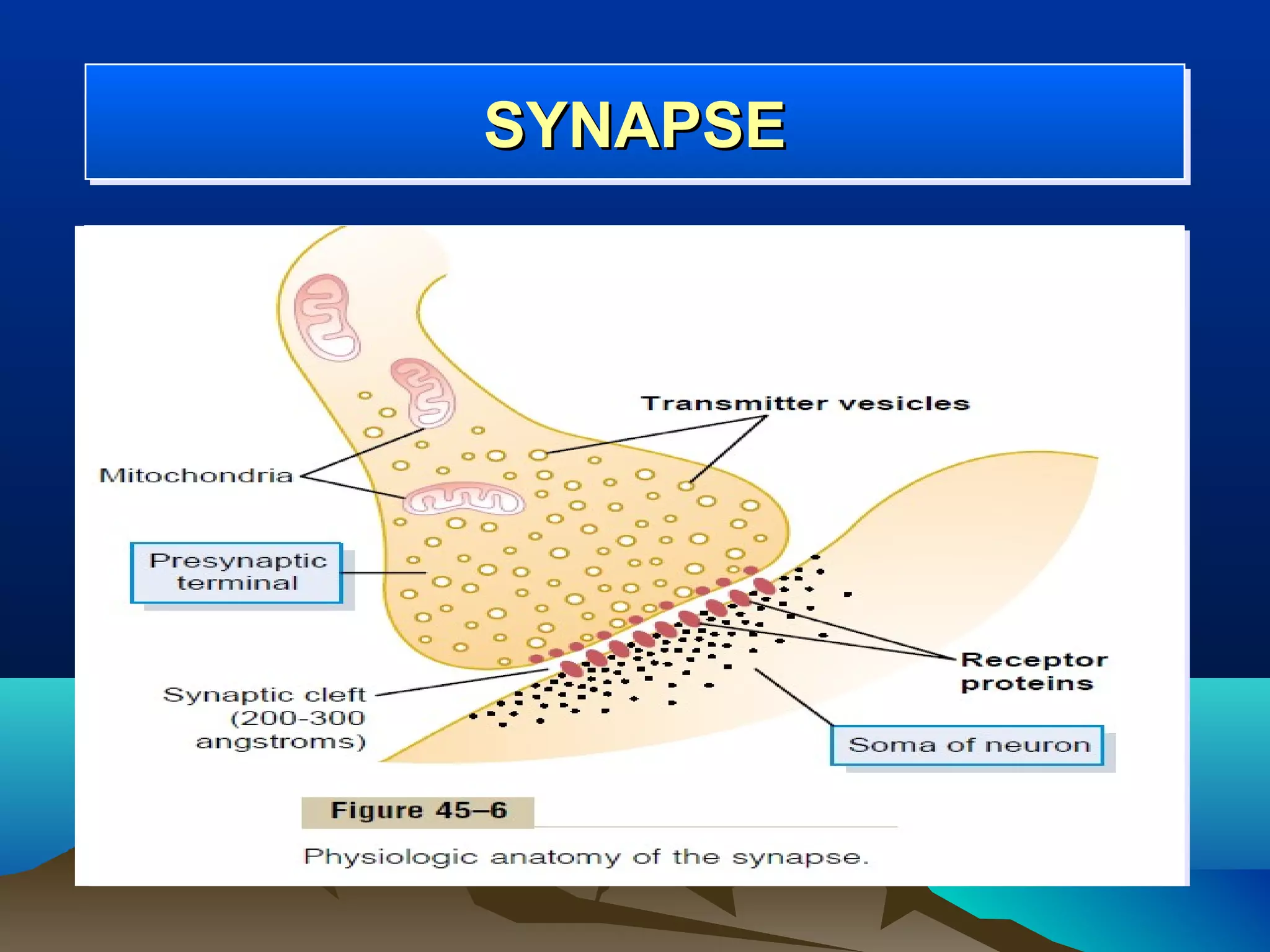 SYNAPSE

Transmitter vesicles

Mitochondria

Presynaptic terminal

Receptor proteins

Synaptic cleft (200-300 angstroms)

Soma of neuron

Figure 45–6

Physiologic anatomy of the synapse.